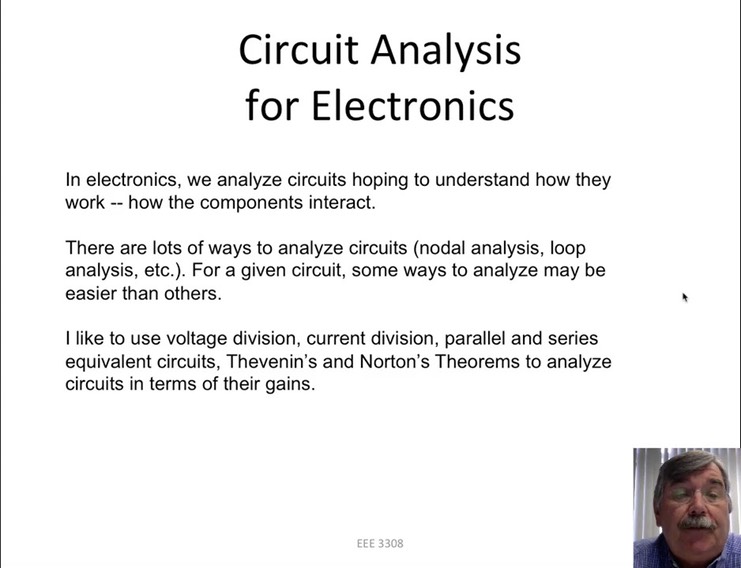 Circuit Analysis for Electronics

In electronics, we analyze circuits hoping to understand how they work -- how the components interact.

There are lots of ways to analyze circuits (nodal analysis, loop analysis, etc.). For a given circuit, some ways to analyze may be easier than others.

I like to use voltage division, current division, parallel and series equivalent circuits, Thevenin's and Norton's Theorems to analyze circuits in terms of their gains.

EEE 3308